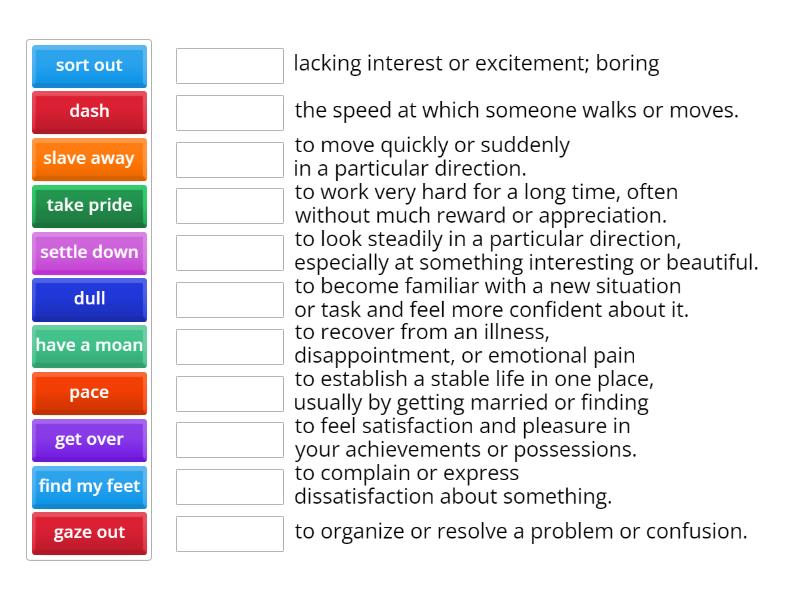 sort out
dash
slave away
take pride
settle down
dull
have a moan
pace
get over
find my feet
gaze out

lacking interest or excitement; boring

the speed at which someone walks or moves.

to move quickly or suddenly in a particular direction.

to work very hard for a long time, often without much reward or appreciation.

to look steadily in a particular direction, especially at something interesting or beautiful.

to become familiar with a new situation or task and feel more confident about it.

to recover from an illness, disappointment, or emotional pain

to establish a stable life in one place, usually by getting married or finding

to feel satisfaction and pleasure in your achievements or possessions.

to complain or express dissatisfaction about something.

to organize or resolve a problem or confusion.